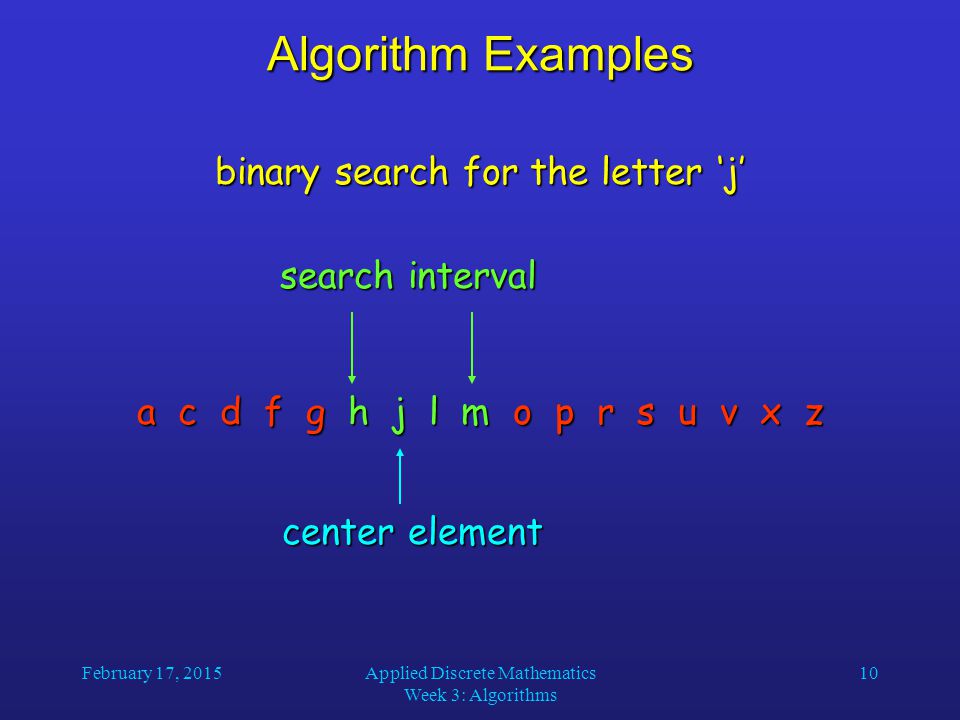 Algorithm Examples

binary search for the letter ‘j’

search interval

a c d f g h j l m o p r s u v x z

center element

February 17, 2015

Applied Discrete Mathematics
Week 3: Algorithms

10